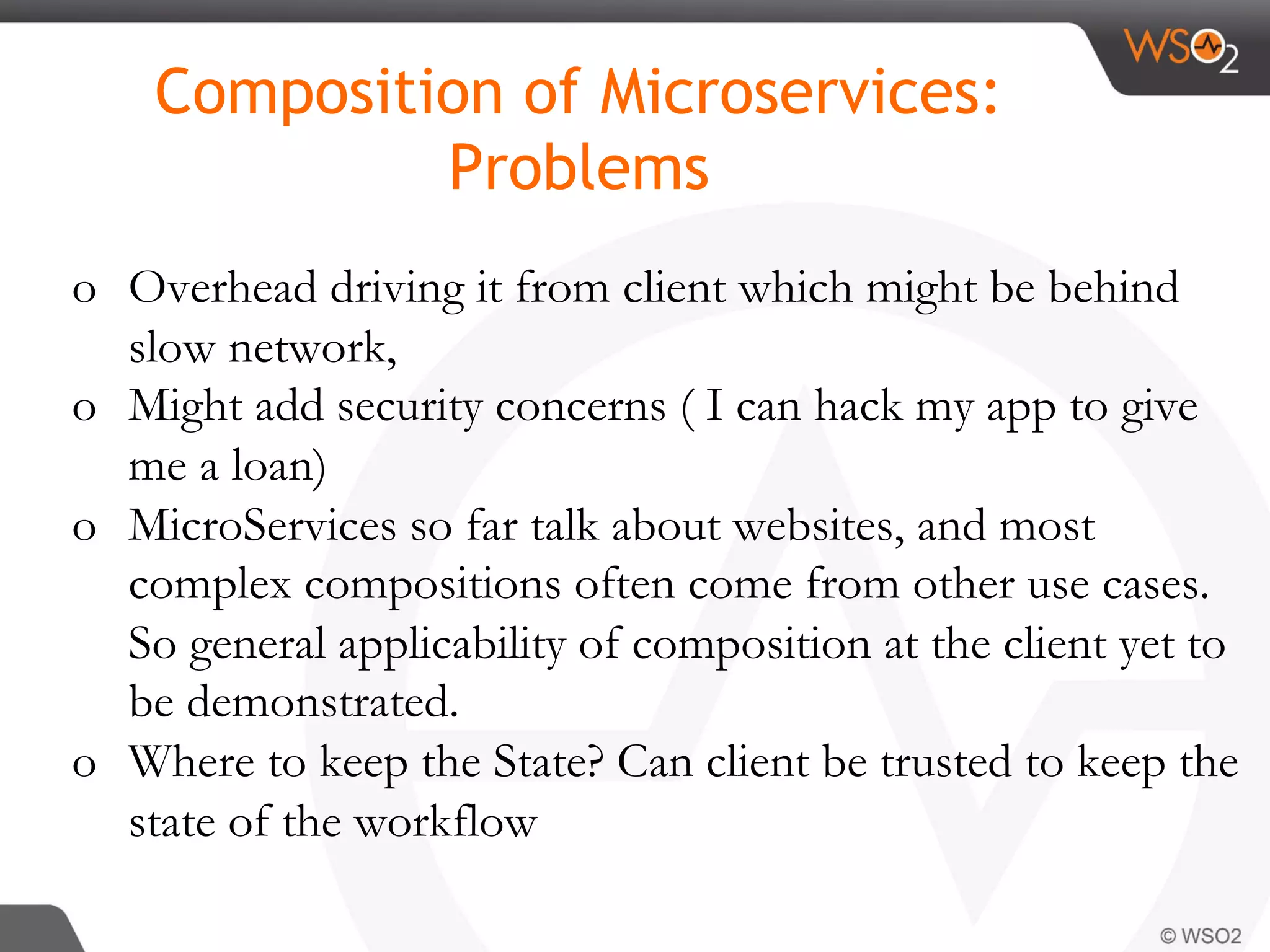 WSO2

Composition of Microservices: Problems

o Overhead driving it from client which might be behind slow network,

o Might add security concerns ( I can hack my app to give me a loan)

o MicroServices so far talk about websites, and most complex compositions often come from other use cases. So general applicability of composition at the client yet to be demonstrated.

o Where to keep the State? Can client be trusted to keep the state of the workflow

© WSO2